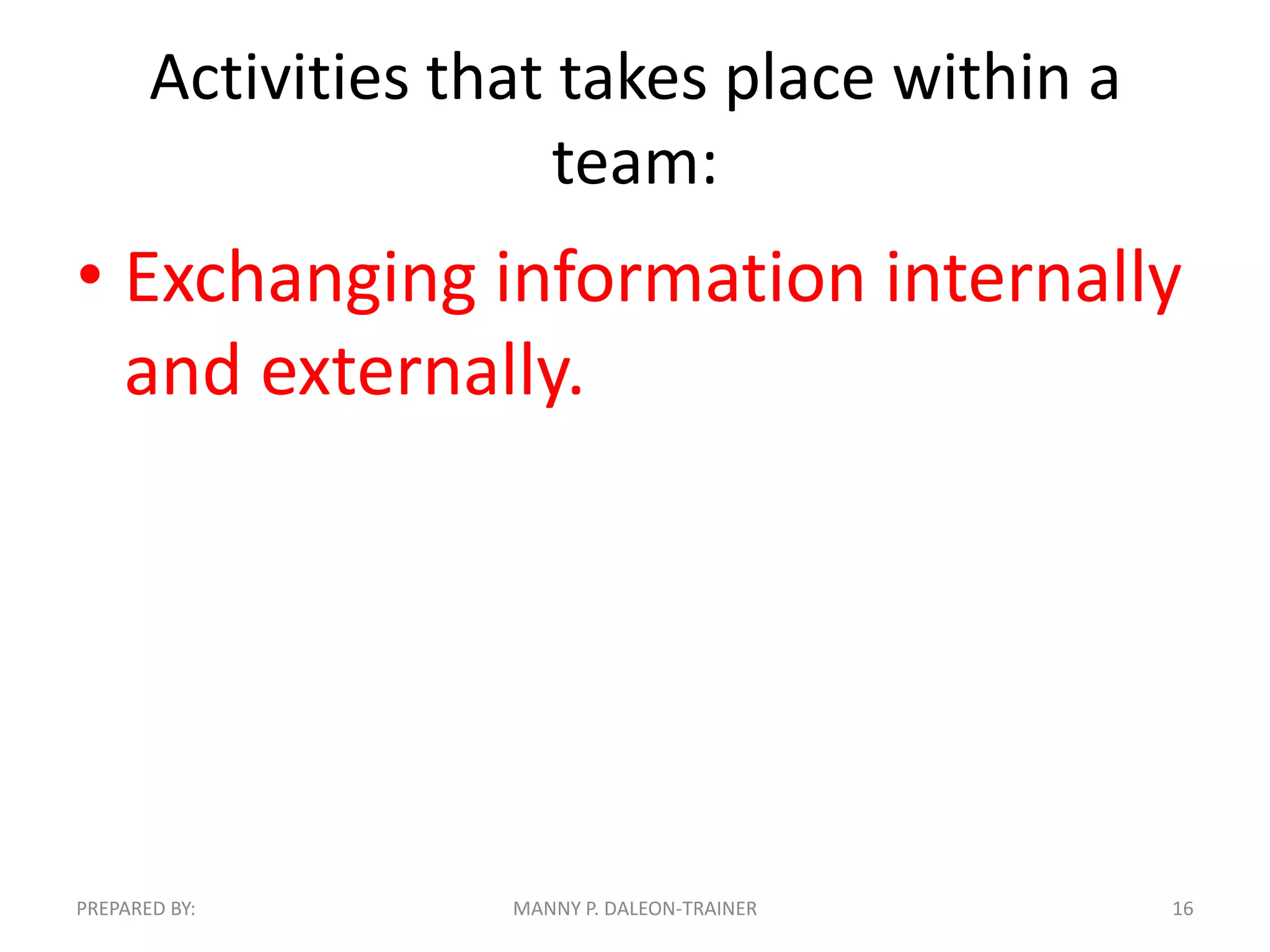 Activities that takes place within a team:

• Exchanging information internally and externally.

PREPARED BY: MANNY P. DALEON-TRAINER 16